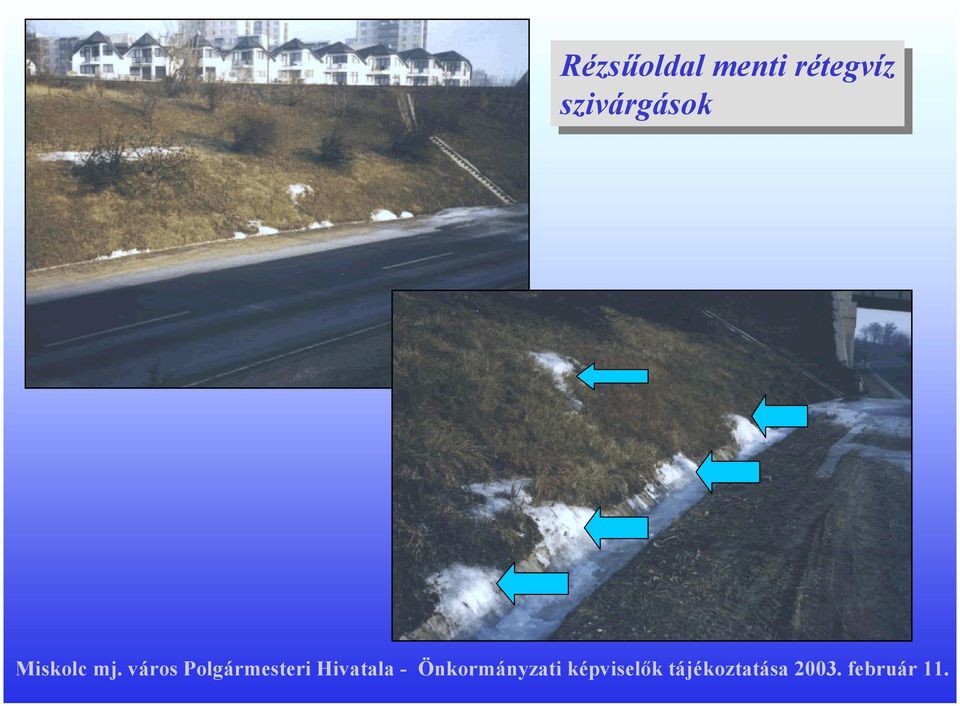 Rézsűoldal menti rétegvíz szivárgások

Miskolc mj. város Polgármesteri Hivatala - Önkormányzati képviselők tájékoztatása 2003. február 11.